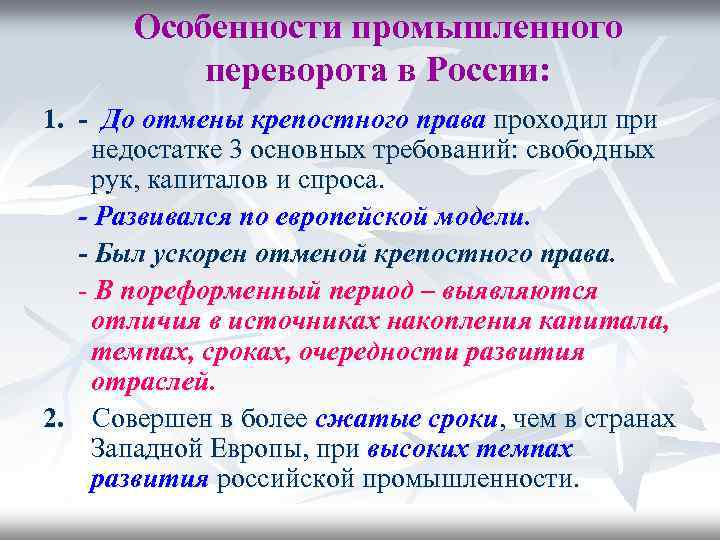 Особенности промышленного переворота в России:

1. - До отмены крепостного права проходил при недостатке 3 основных требований: свободных рук, капиталов и спроса.

- Развивался по европейской модели.

- Был ускорен отменой крепостного права.

- В пореформенный период – выявляются отличия в источниках накопления капитала, темпах, сроках, очередности развития отраслей.

2. Совершен в более сжатые сроки, чем в странах Западной Европы, при высоких темпах развития российской промышленности.